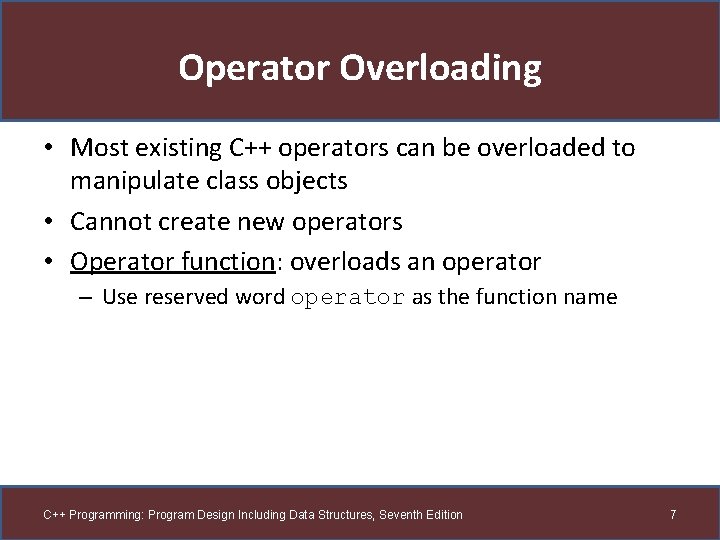 Operator Overloading

• Most existing C++ operators can be overloaded to manipulate class objects

• Cannot create new operators

• Operator function: overloads an operator

– Use reserved word operator as the function name

C++ Programming: Program Design Including Data Structures, Seventh Edition

7